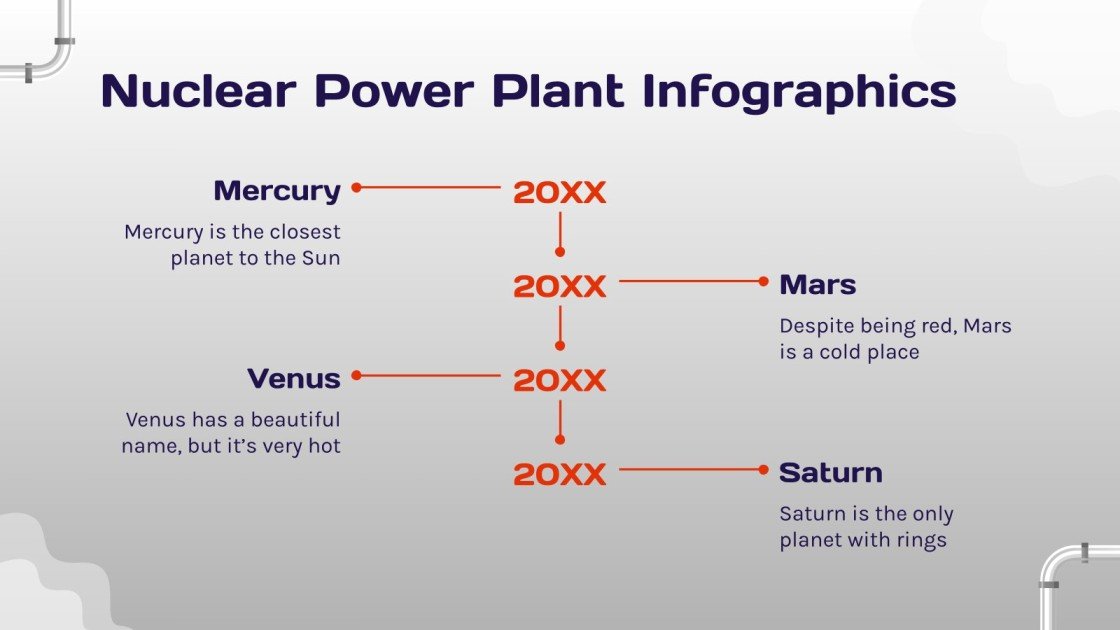 Nuclear Power Plant Infographics

Mercury

Mercury is the closest planet to the Sun

20XX

20XX

Mars

Despite being red, Mars is a cold place

Venus

Venus has a beautiful name, but it's very hot

20XX

20XX

Saturn

Saturn is the only planet with rings